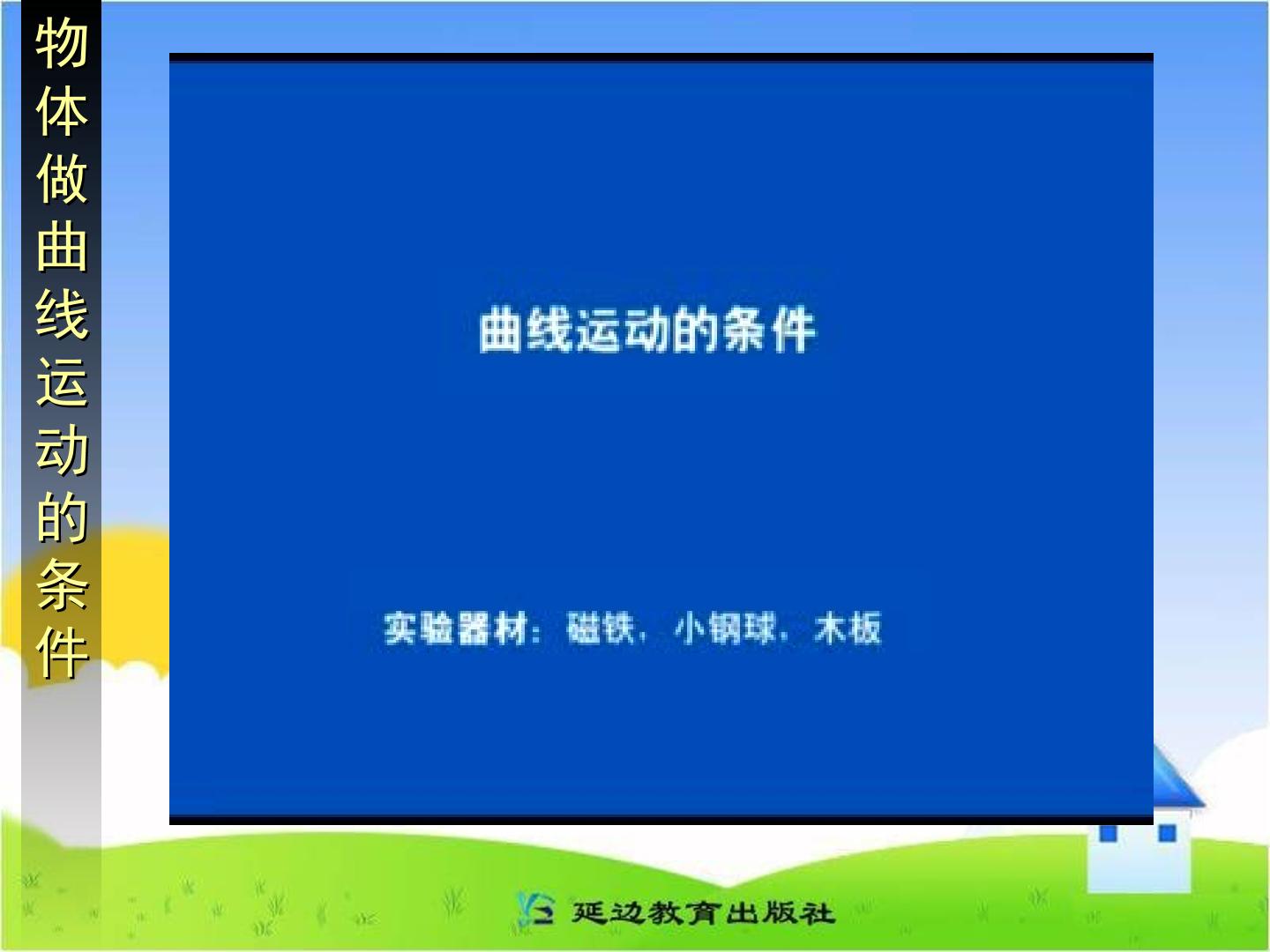 物体做曲线运动的条件

曲线运动的条件

实验器材：磁铁，小钢球，木板

延边教育出版社